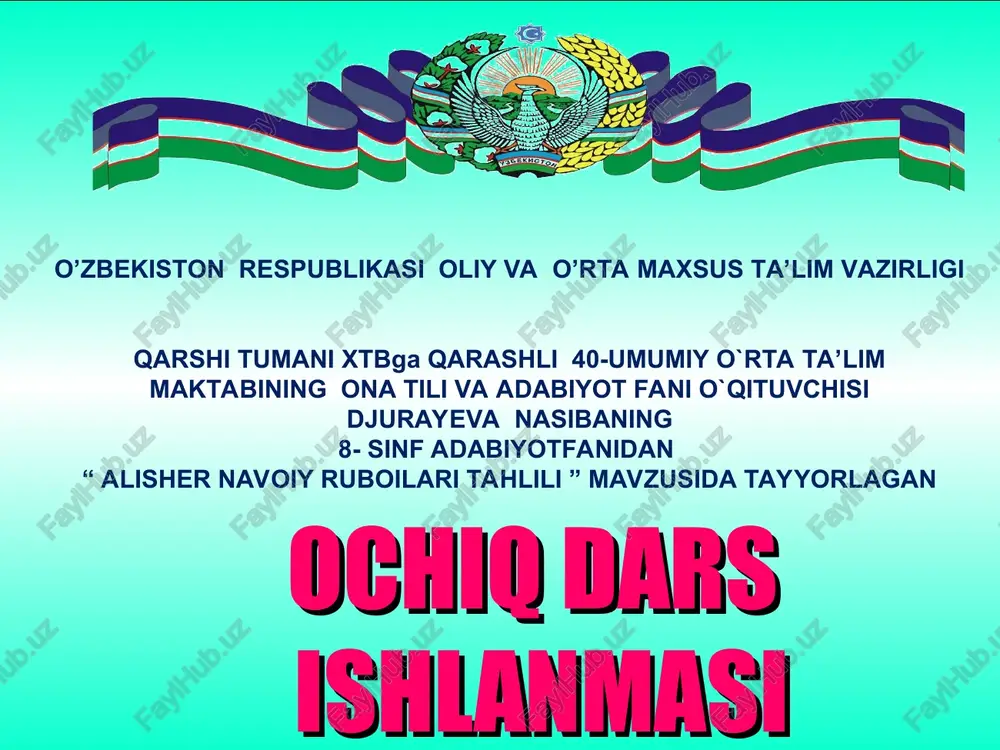 ЎЗБЕКИСТОН

O'ZBEKISTON RESPUBLIKASI OLIY VA O'RTA MAXSUS TA'LIM VAZIRLIGI

QARSHI TUMANI XTBga QARASHLI 40-UMUMIY O`RTA TA'LIM MAKTABINING ONA TILI VA ADABIYOT FANI O`QITUVCHISI DJURAYEVA NASIBANING 8- SINF ADABIYOTFANIDAN " ALISHER NAVOIY RUBOILARI TAHLILI " MAVZUSIDA TAYYORLAGAN

OCHIQ DARS ISHLANMASI

FaylHub.uz